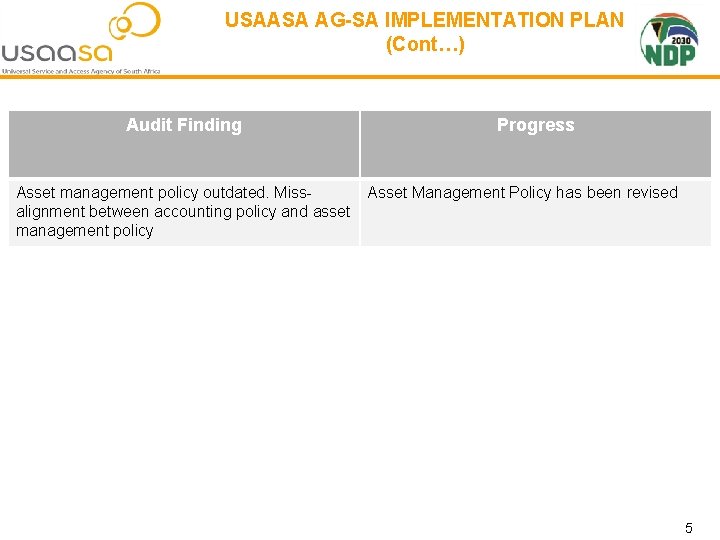 usaasa
Universal Service and Access Agency of South Africa

USAASA AG-SA IMPLEMENTATION PLAN (Cont…)

2030 NDP

| Audit Finding | Progress |
|---|---|
| Asset management policy outdated. Miss-alignment between accounting policy and asset management policy | Asset Management Policy has been revised |

5